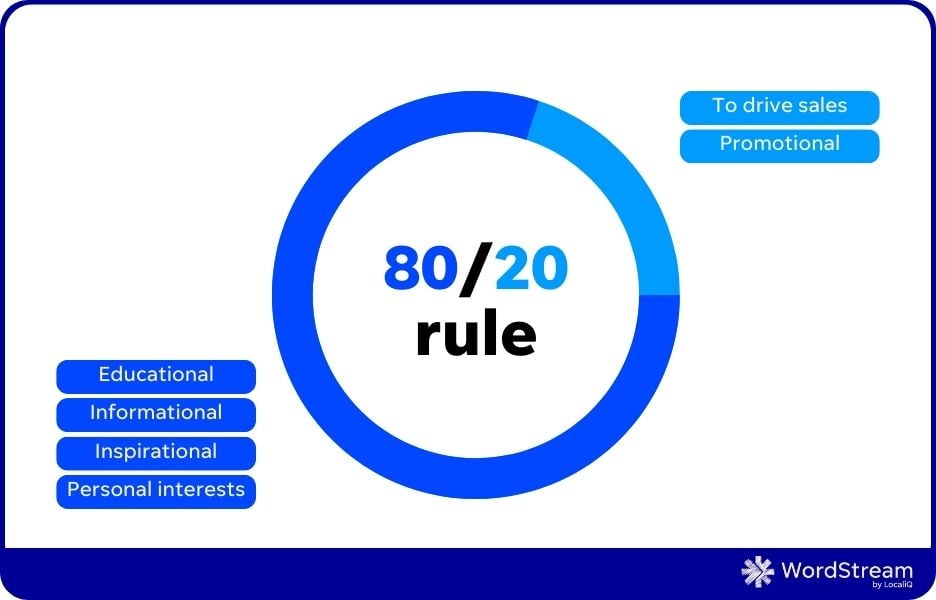 To drive sales
Promotional

80/20
rule

Educational
Informational
Inspirational
Personal interests

WordStream
by LocaliQ